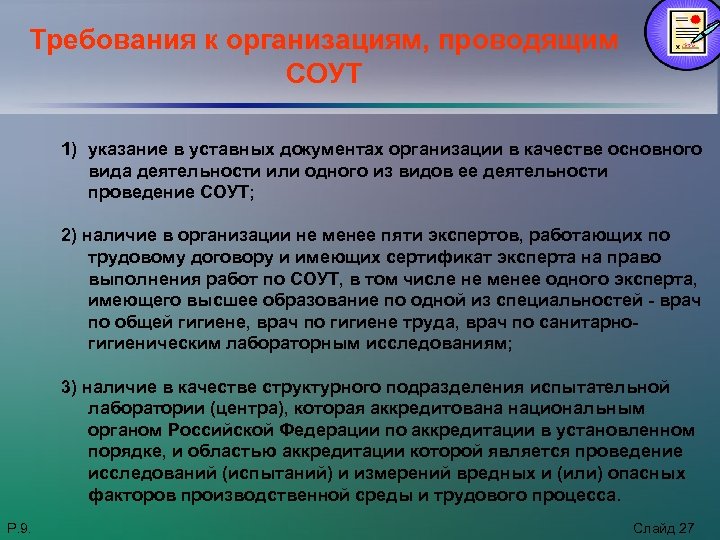 Требования к организациям, проводящим СОУТ

1) указание в уставных документах организации в качестве основного вида деятельности или одного из видов ее деятельности проведение СОУТ;

2) наличие в организации не менее пяти экспертов, работающих по трудовому договору и имеющих сертификат эксперта на право выполнения работ по СОУТ, в том числе не менее одного эксперта, имеющего высшее образование по одной из специальностей - врач по общей гигиене, врач по гигиене труда, врач по санитарно-гигиеническим лабораторным исследованиям;

3) наличие в качестве структурного подразделения испытательной лаборатории (центра), которая аккредитована национальным органом Российской Федерации по аккредитации в установленном порядке, и областью аккредитации которой является проведение исследований (испытаний) и измерений вредных и (или) опасных факторов производственной среды и трудового процесса.

Р.9.

Слайд 27